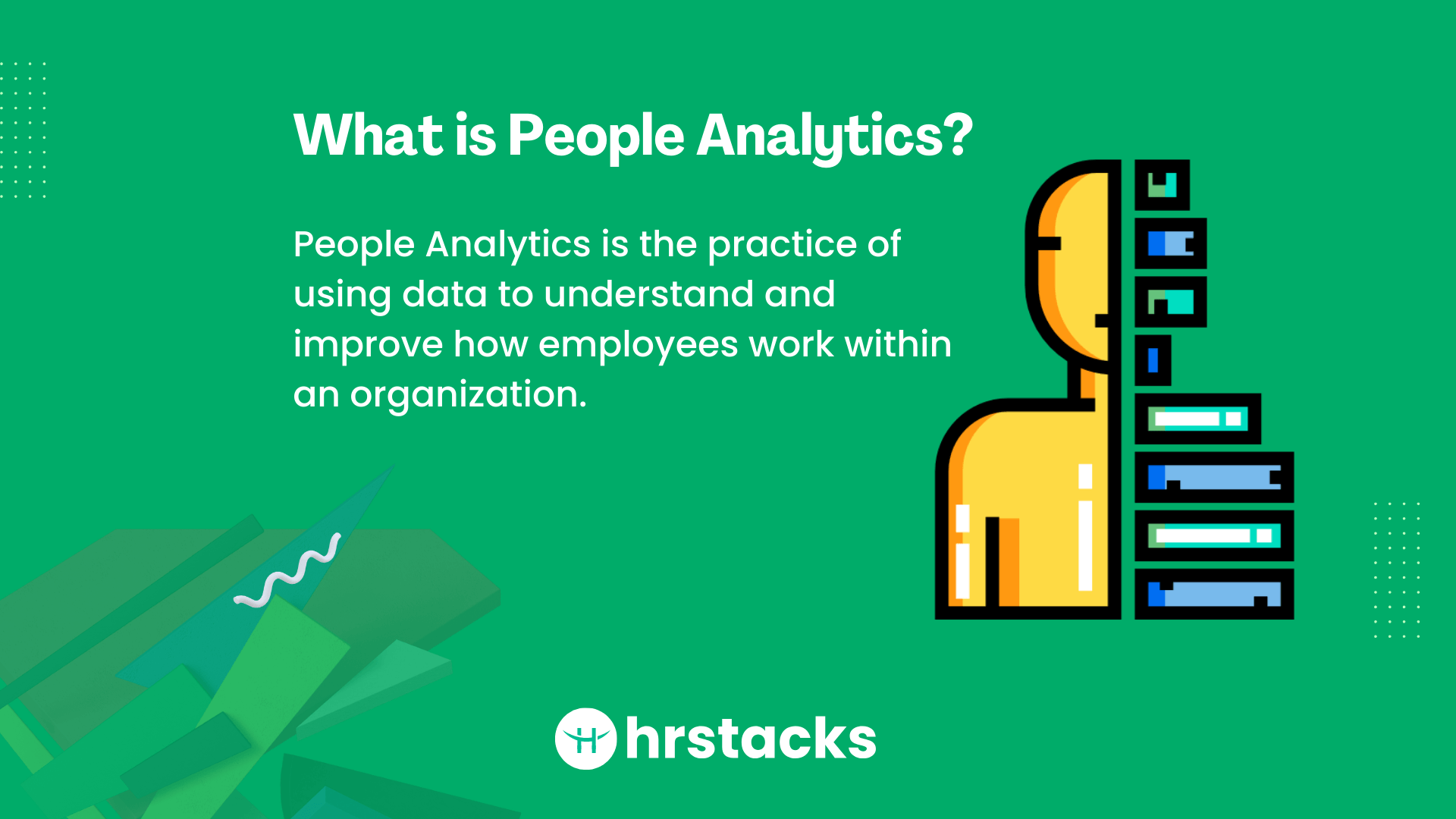 What is People Analytics?

People Analytics is the practice of using data to understand and improve how employees work within an organization.

hrstacks